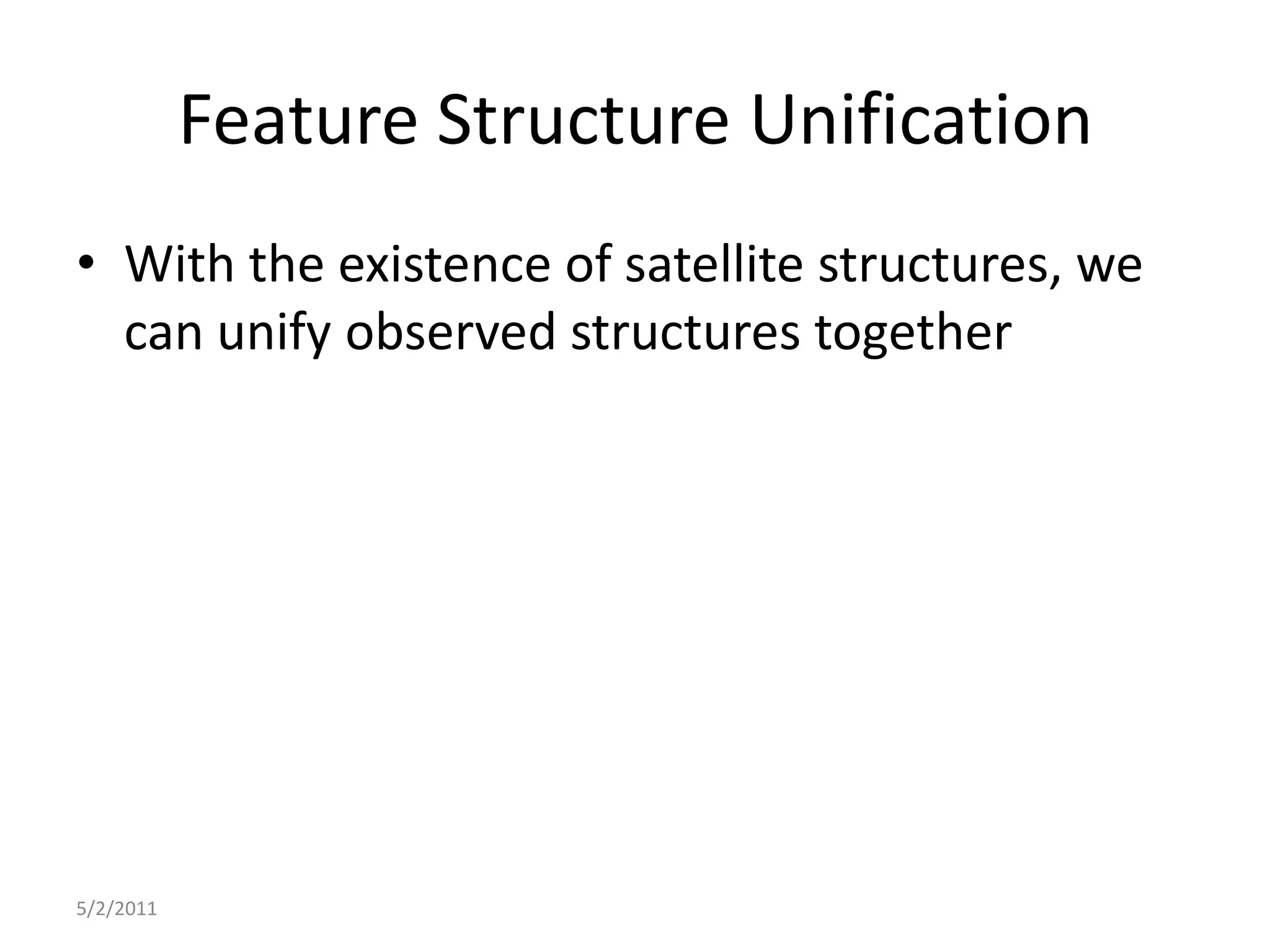 Feature Structure Unification

• With the existence of satellite structures, we can unify observed structures together

5/2/2011